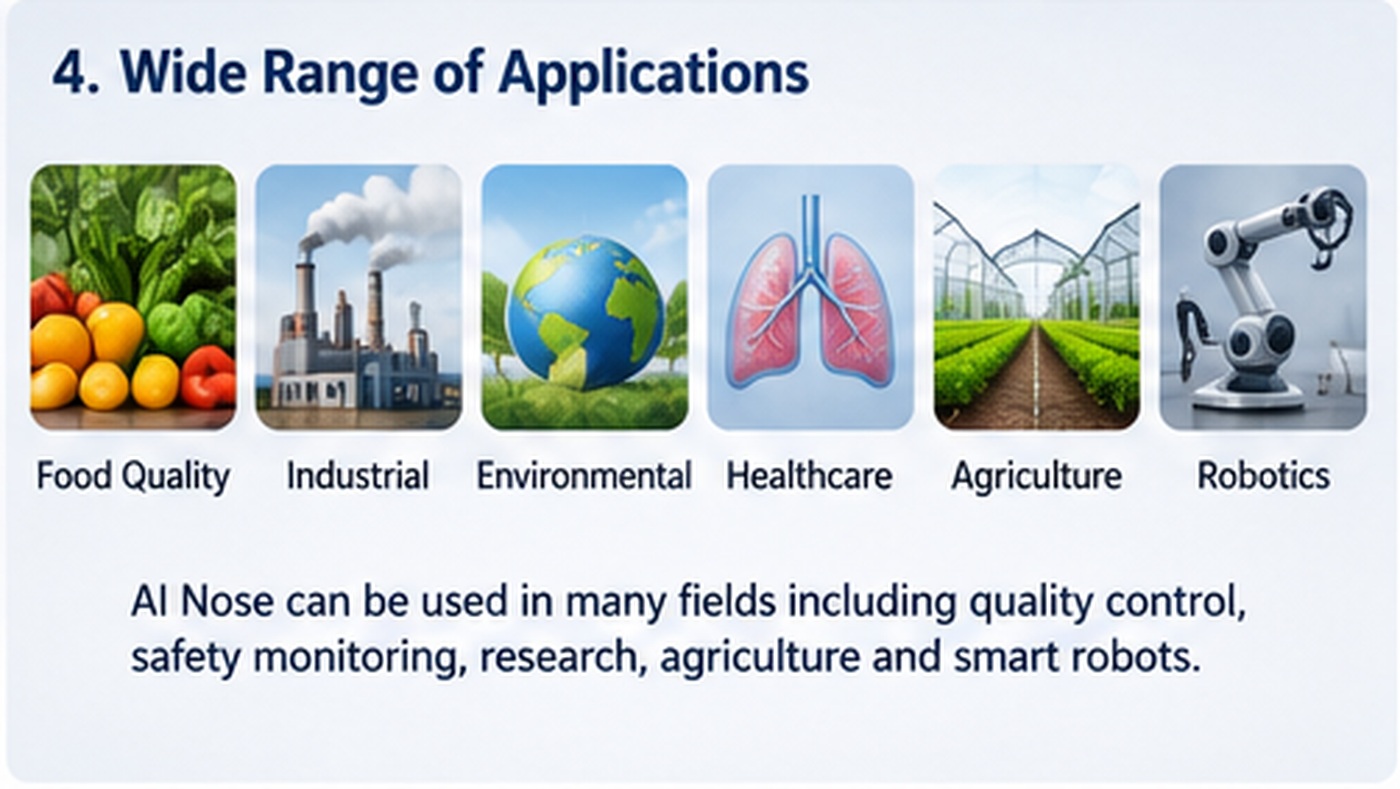 4. Wide Range of Applications

Food Quality

Industrial

Environmental

Healthcare

Agriculture

Robotics

AI Nose can be used in many fields including quality control, safety monitoring, research, agriculture and smart robots.